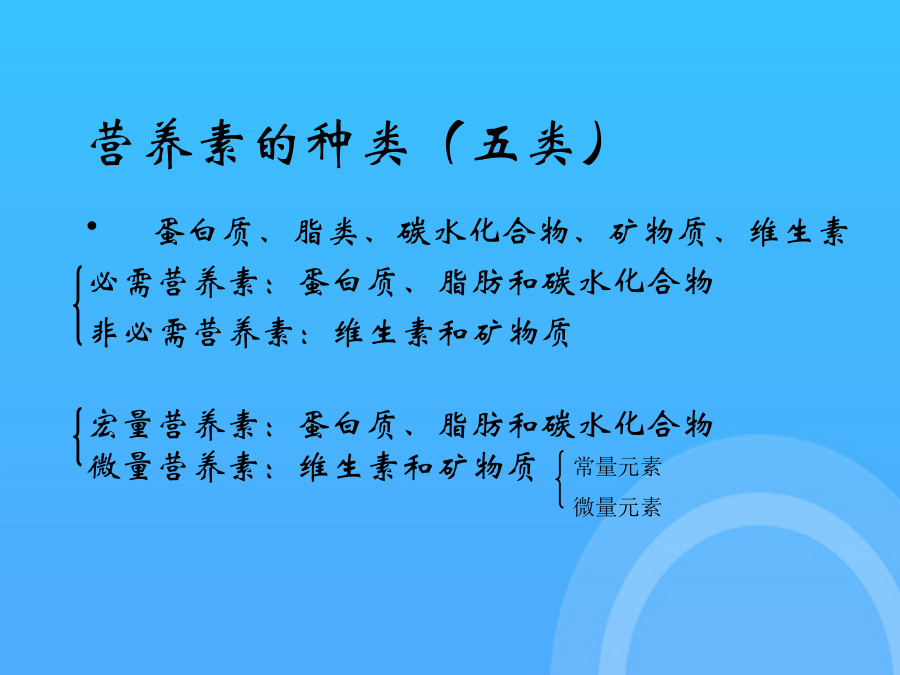 营养素的种类（五类）

• 蛋白质、脂类、碳水化合物、矿物质、维生素

必需营养素：蛋白质、脂肪和碳水化合物
非必需营养素：维生素和矿物质

宏量营养素：蛋白质、脂肪和碳水化合物
微量营养素：维生素和矿物质

常量元素
微量元素